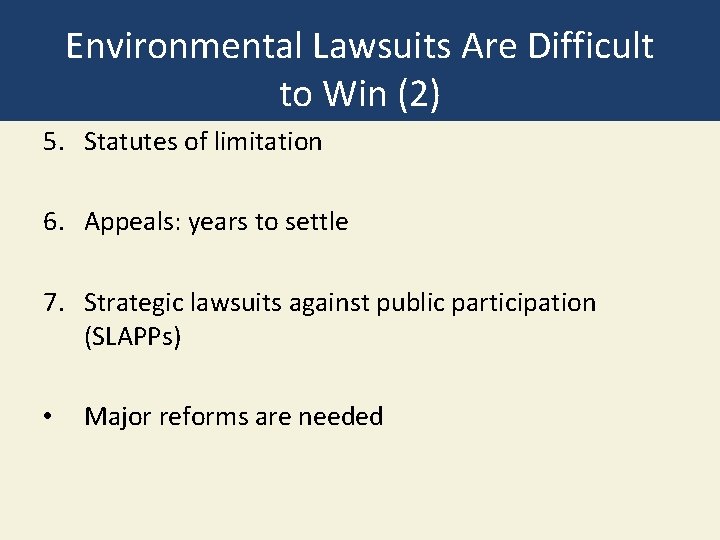 Environmental Lawsuits Are Difficult to Win (2)

5. Statutes of limitation

6. Appeals: years to settle

7. Strategic lawsuits against public participation (SLAPPs)

• Major reforms are needed